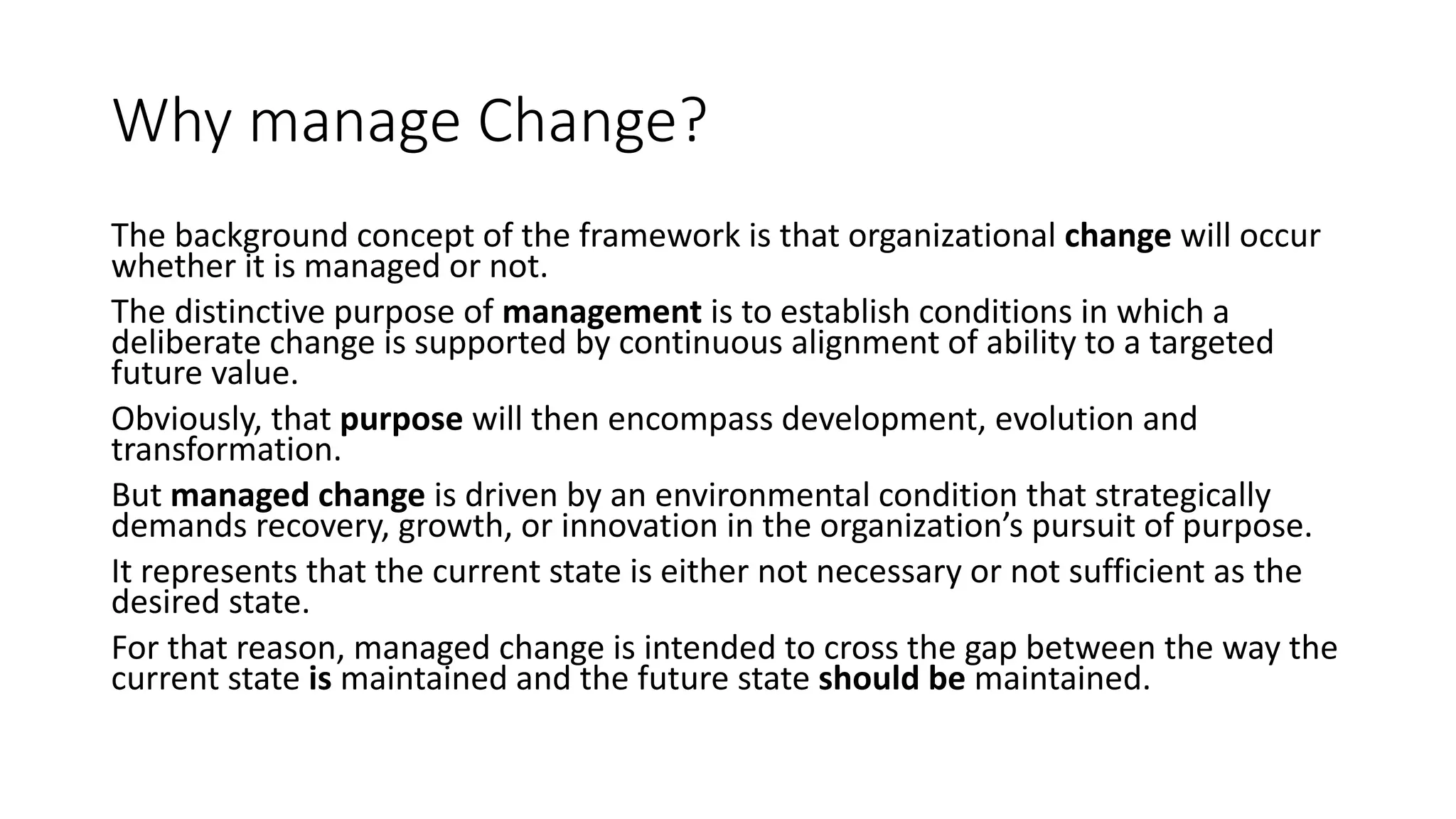 Why manage Change?

The background concept of the framework is that organizational change will occur whether it is managed or not.

The distinctive purpose of management is to establish conditions in which a deliberate change is supported by continuous alignment of ability to a targeted future value.

Obviously, that purpose will then encompass development, evolution and transformation.

But managed change is driven by an environmental condition that strategically demands recovery, growth, or innovation in the organization’s pursuit of purpose.

It represents that the current state is either not necessary or not sufficient as the desired state.

For that reason, managed change is intended to cross the gap between the way the current state is maintained and the future state should be maintained.